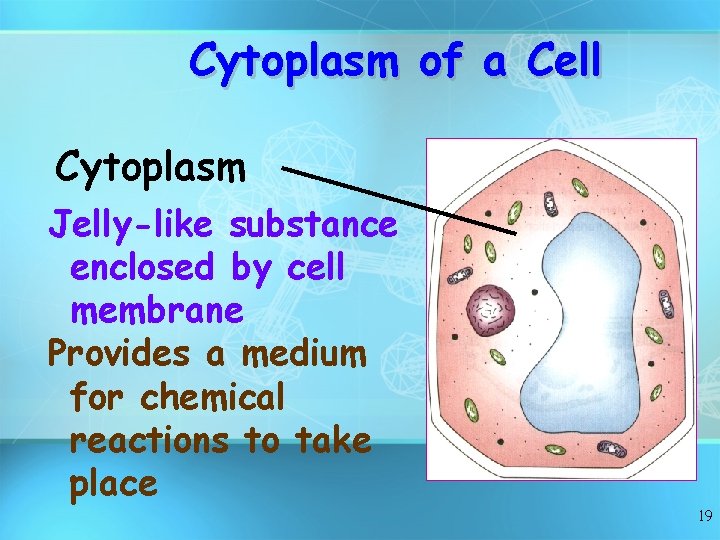 Cytoplasm of a Cell

Cytoplasm

Jelly-like substance enclosed by cell membrane

Provides a medium for chemical reactions to take place

19